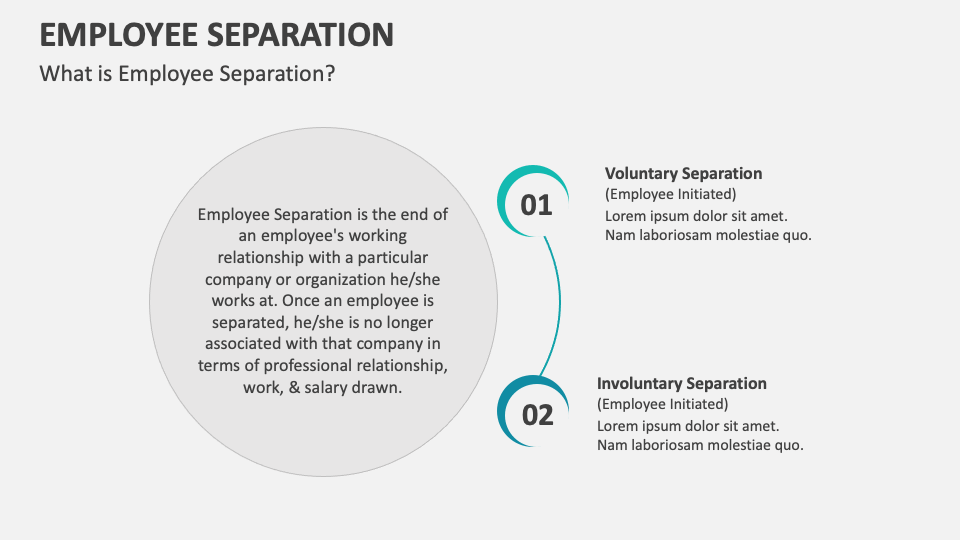 EMPLOYEE SEPARATION
What is Employee Separation?

Employee Separation is the end of an employee's working relationship with a particular company or organization he/she works at. Once an employee is separated, he/she is no longer associated with that company in terms of professional relationship, work, & salary drawn.

01

Voluntary Separation
(Employee Initiated)
Lorem ipsum dolor sit amet. Nam laboriosam molestiae quo.

02

Involuntary Separation
(Employee Initiated)
Lorem ipsum dolor sit amet. Nam laboriosam molestiae quo.